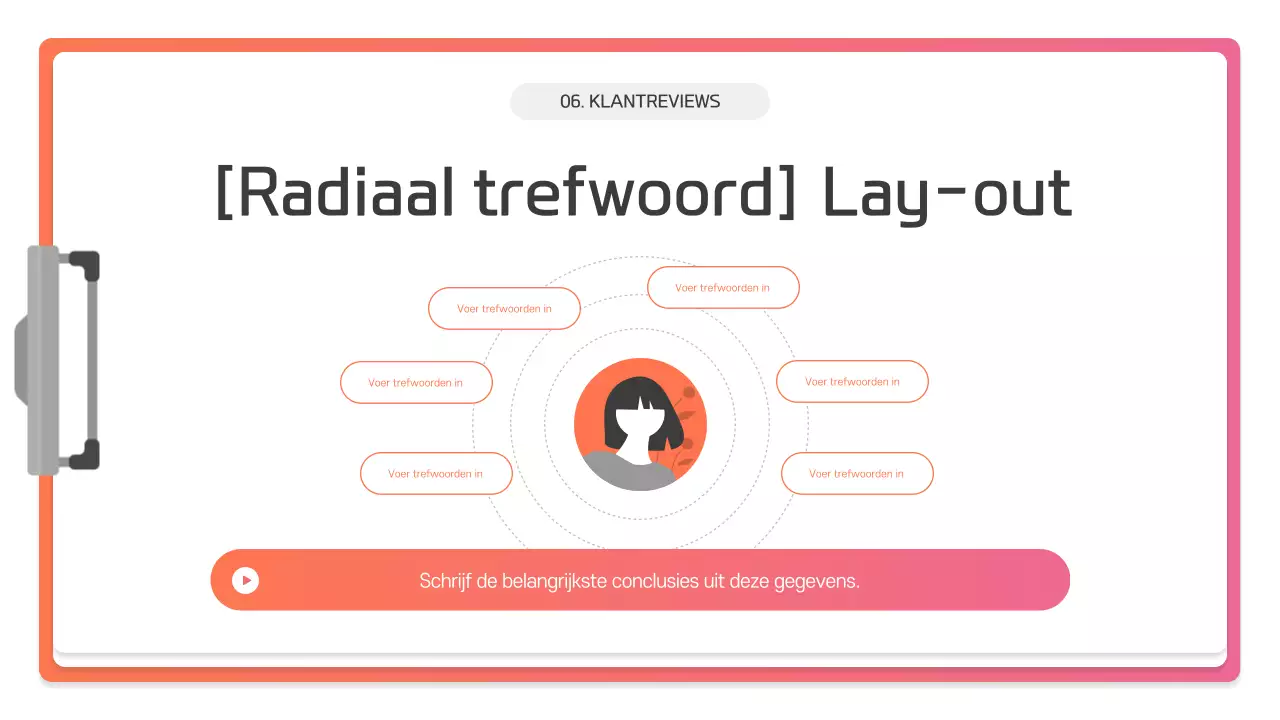 06. KLANTREVIEWS

[Radiaal trefwoord] Lay-out

Voer trefwoorden in

Voer trefwoorden in

Voer trefwoorden in

Voer trefwoorden in

Voer trefwoorden in

Voer trefwoorden in

Schrijf de belangrijkste conclusies uit deze gegevens.